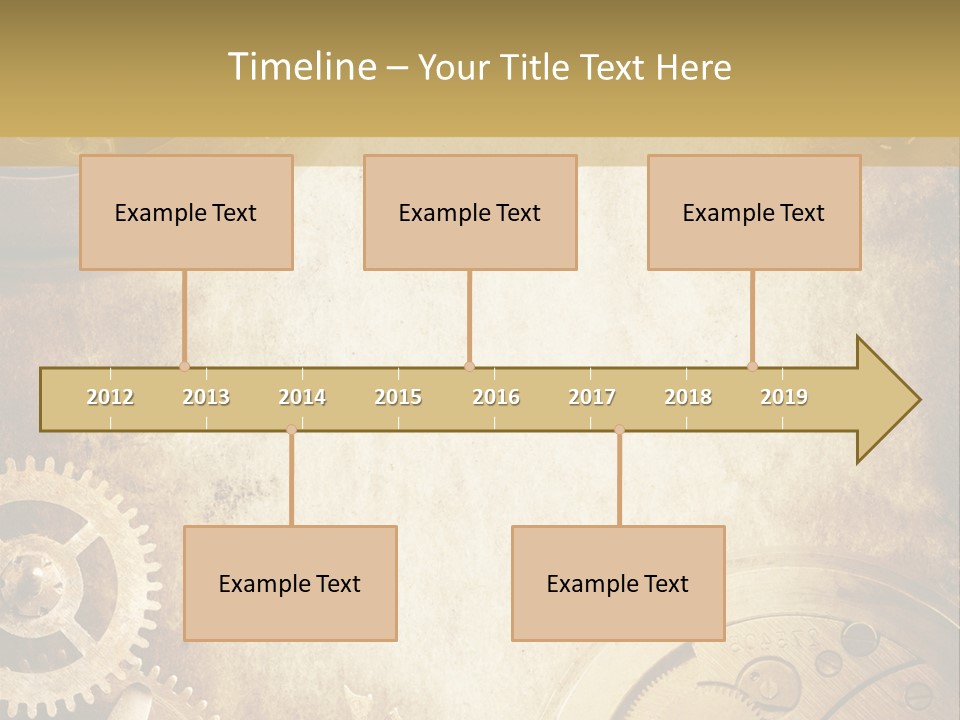 Timeline – Your Title Text Here

Example Text

Example Text

Example Text

2012 2013 2014 2015 2016 2017 2018 2019

Example Text

Example Text